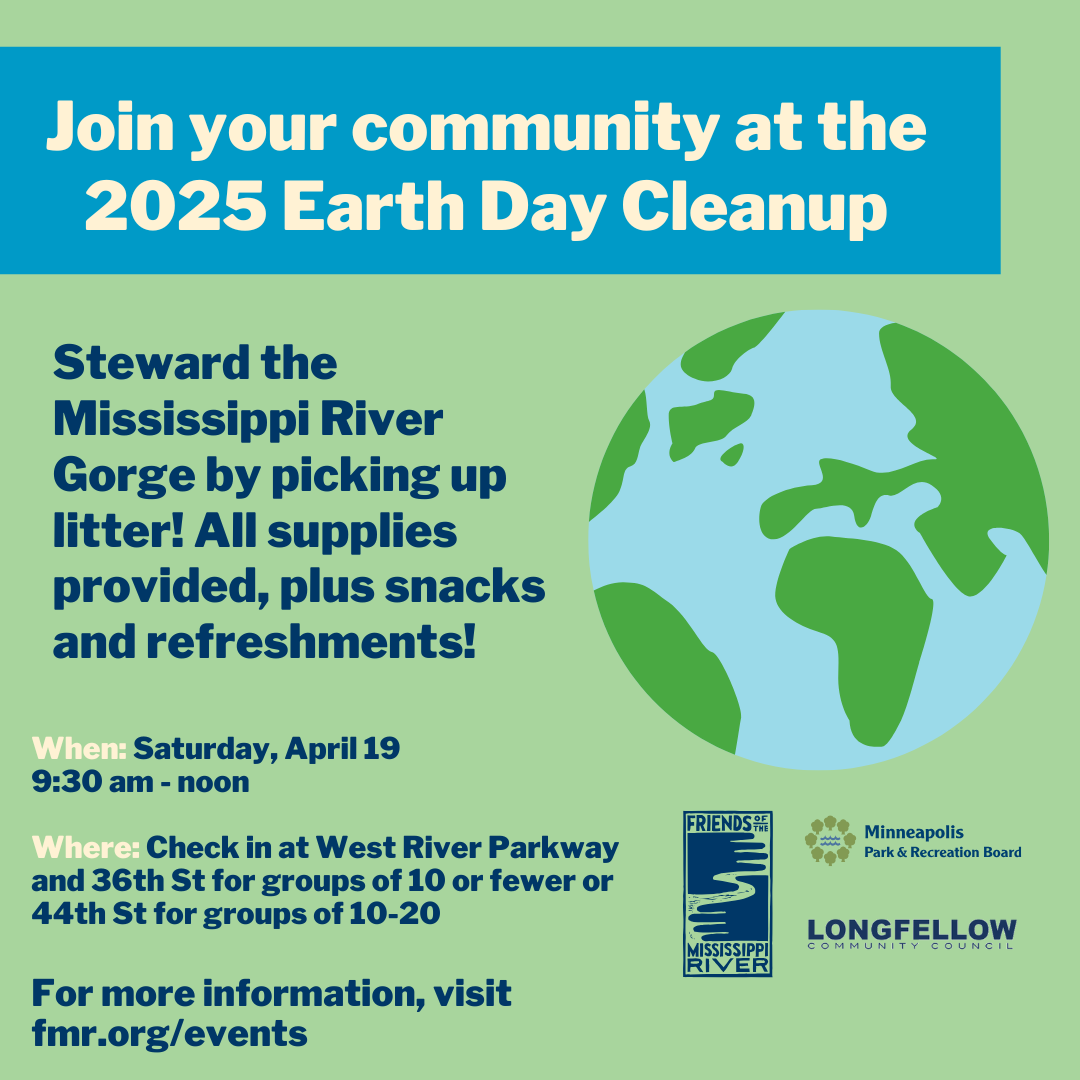 Join your community at the 2025 Earth Day Cleanup

Steward the Mississippi River Gorge by picking up litter! All supplies provided, plus snacks and refreshments!

When: Saturday, April 19
9:30 am - noon

Where: Check in at West River Parkway and 36th St for groups of 10 or fewer or 44th St for groups of 10-20

For more information, visit fmr.org/events

FRIENDS OF THE MISSISSIPPI RIVER

Minneapolis Park & Recreation Board

LONGFELLOW COMMUNITY COUNCIL